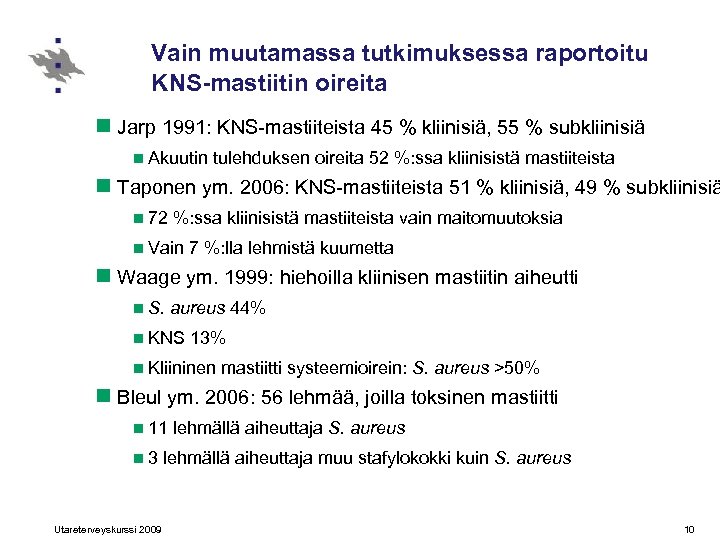 Vain muutamassa tutkimuksessa raportoitu KNS-mastiitin oireita

Jarp 1991: KNS-mastiiteista 45 % kliinisiä, 55 % subkliinisiä

Akuutin tulehduksen oireita 52 %:ssa kliinisistä mastiiteista

Taponen ym. 2006: KNS-mastiiteista 51 % kliinisiä, 49 % subkliinisiä

72 %:ssa kliinisistä mastiiteista vain maitomuutoksia

Vain 7 %:lla lehmistä kuumetta

Waage ym. 1999: hiehoilla kliinisen mastiitin aiheutti

S. aureus 44%

KNS 13%

Kliininen mastiitti systeemioirein: S. aureus >50%

Bleul ym. 2006: 56 lehmää, joilla toksinen mastiitti

11 lehmällä aiheuttaja S. aureus

3 lehmällä aiheuttaja muu stafylokokki kuin S. aureus

Utareterveyskurssi 2009

10